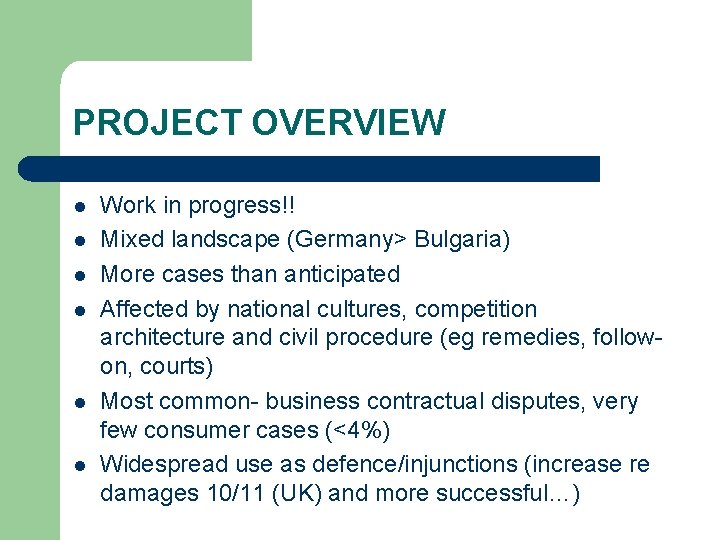 PROJECT OVERVIEW

- Work in progress!!
- Mixed landscape (Germany> Bulgaria)
- More cases than anticipated
- Affected by national cultures, competition architecture and civil procedure (eg remedies, follow-on, courts)
- Most common- business contractual disputes, very few consumer cases (<4%)
- Widespread use as defence/injunctions (increase re damages 10/11 (UK) and more successful...)